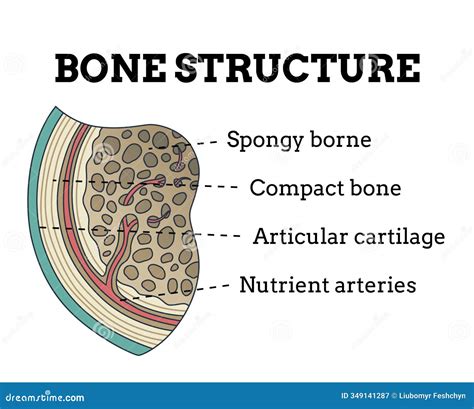 BONE STRUCTURE

Spongy borne

Compact bone

Articular cartilage

Nutrient arteries

dreamstime.com

ID 349141287 © Liubomyr Feshchyn